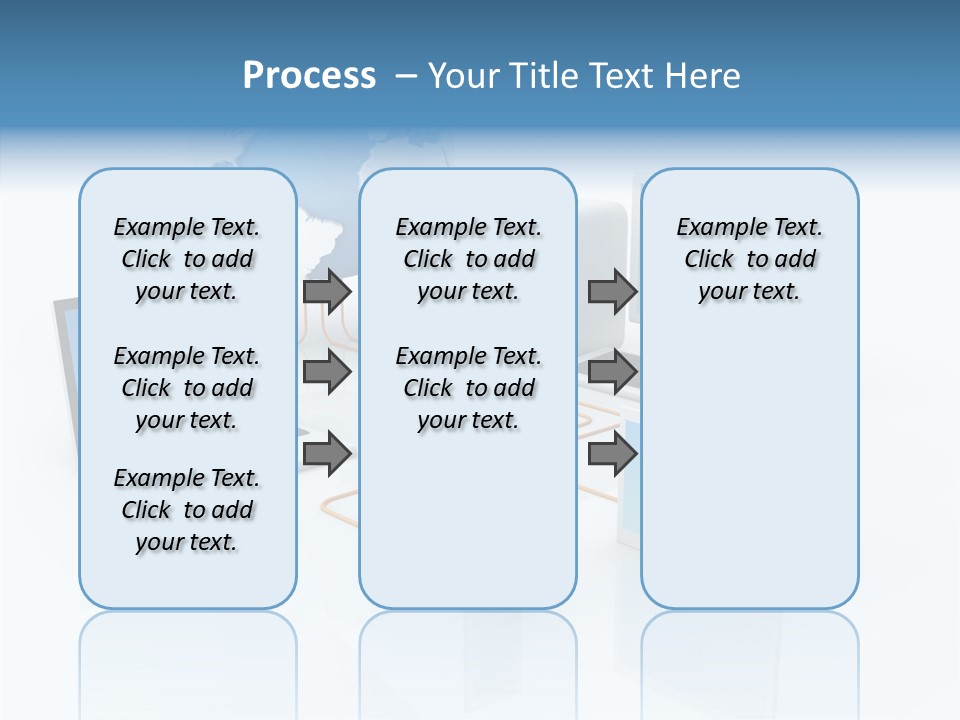 Process – Your Title Text Here

Example Text. Click to add your text.

Example Text. Click to add your text.

Example Text. Click to add your text.

Example Text. Click to add your text.

Example Text. Click to add your text.

Example Text. Click to add your text.